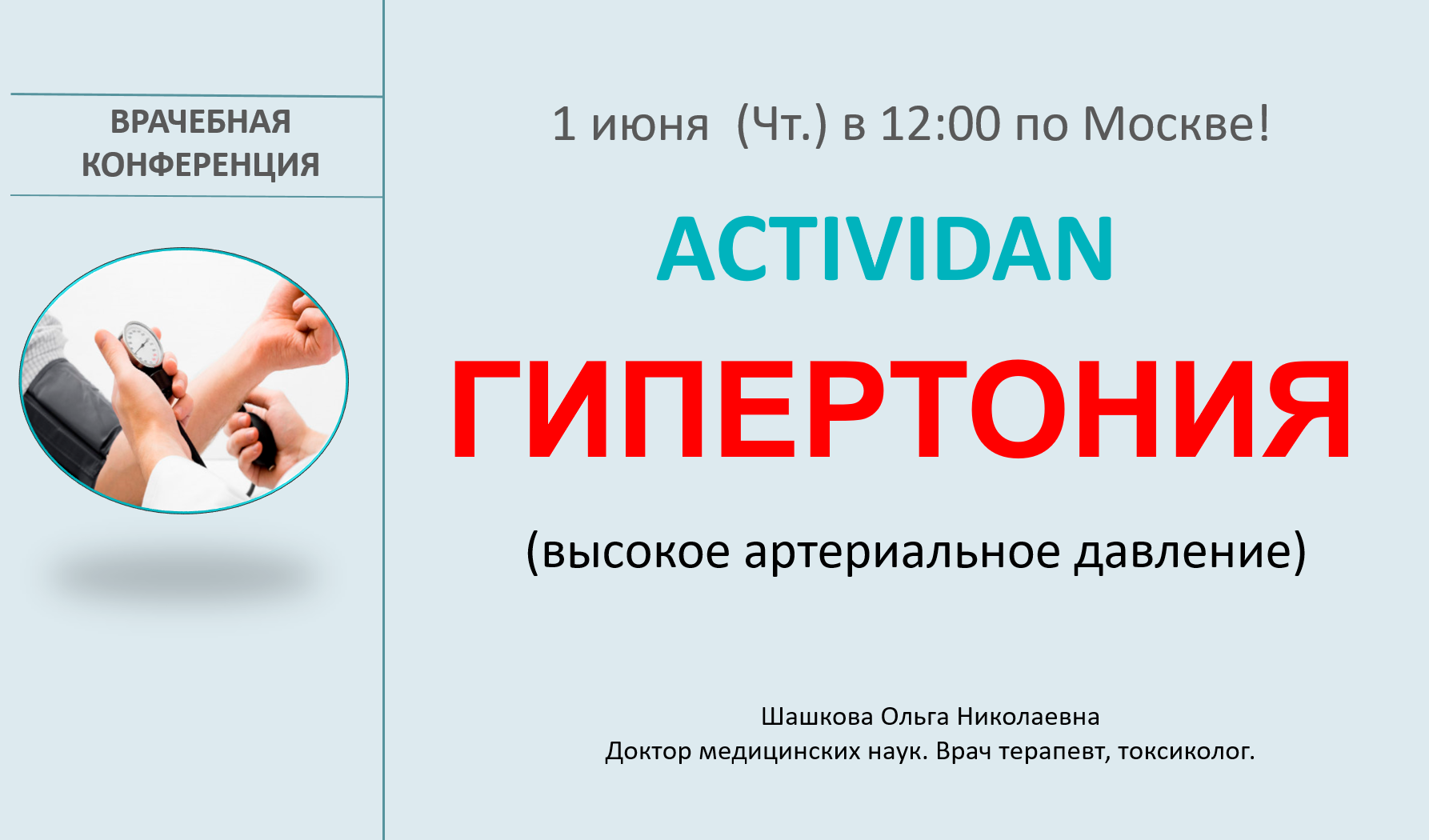 ВРАЧЕБНАЯ КОНФЕРЕНЦИЯ

1 июня (Чт.) в 12:00 по Москве!

ACTIVIDAN

ГИПЕРТОНИЯ

(высокое артериальное давление)

Шашкова Ольга Николаевна
Доктор медицинских наук. Врач терапевт, токсиколог.